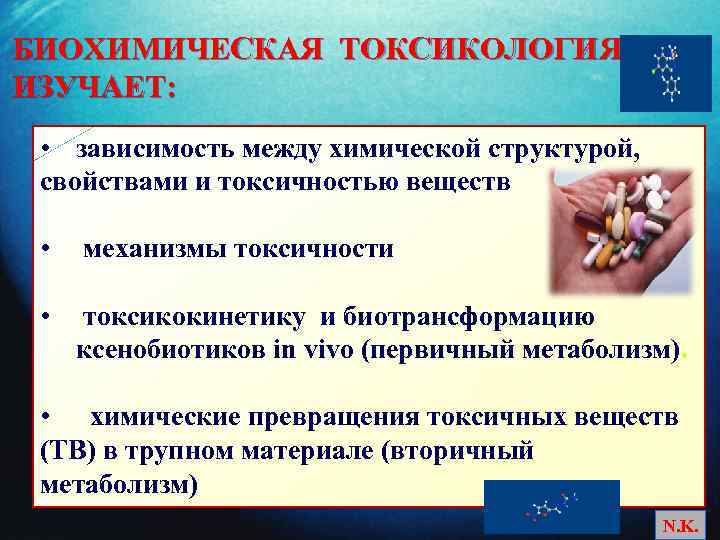 БИОХИМИЧЕСКАЯ ТОКСИКОЛОГИЯ ИЗУЧАЕТ:

• зависимость между химической структурой, свойствами и токсичностью веществ

• механизмы токсичности

• токсикокинетику и биотрансформацию ксенобиотиков in vivo (первичный метаболизм).

• химические превращения токсичных веществ (ТВ) в трупном материале (вторичный метаболизм)

N.K.